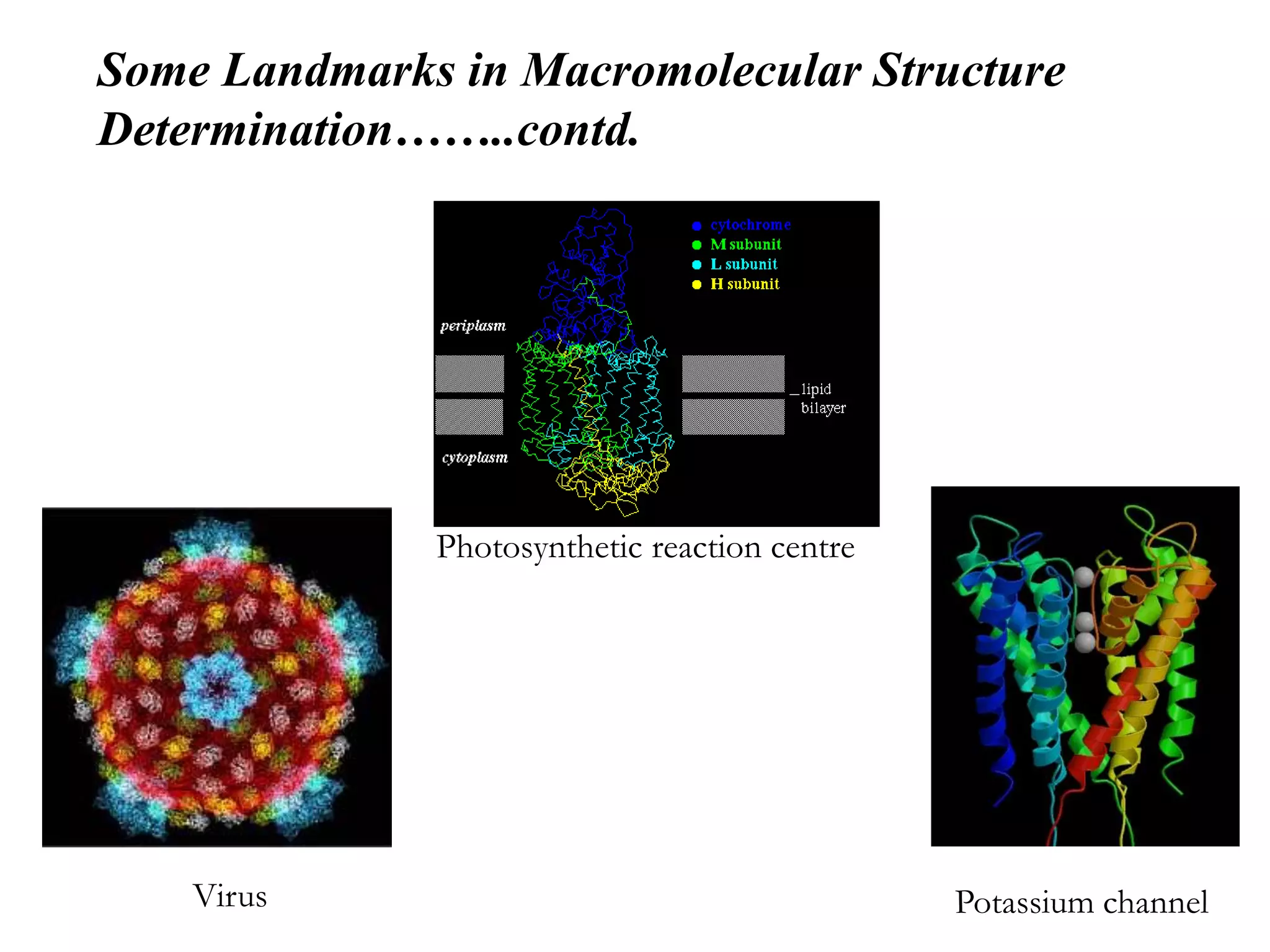 Some Landmarks in Macromolecular Structure Determination……..contd.

cytochrome
M subunit
L subunit
H subunit

periplasm

lipid bilayer

cytoplasm

Photosynthetic reaction centre

Virus

Potassium channel